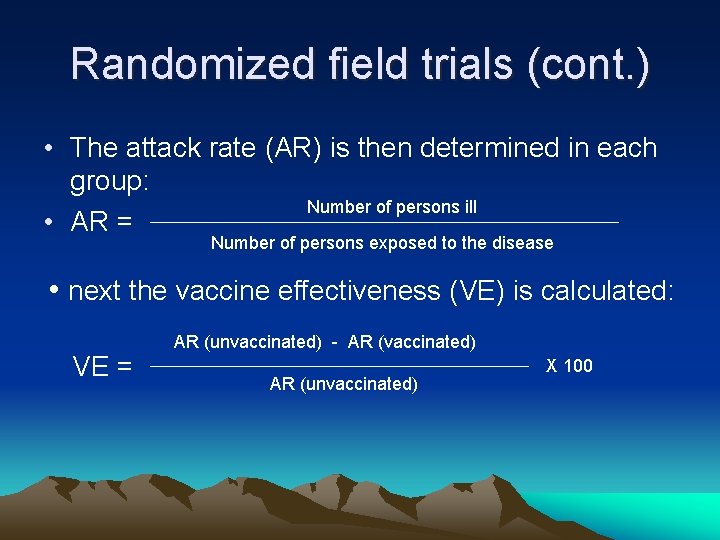 Randomized field trials (cont.)

• The attack rate (AR) is then determined in each group:

• AR = $\frac{\text{Number of persons ill}}{\text{Number of persons exposed to the disease}}$

• next the vaccine effectiveness (VE) is calculated:

VE = $\frac{\text{AR (unvaccinated) - AR (vaccinated)}}{\text{AR (unvaccinated)}}$ X 100